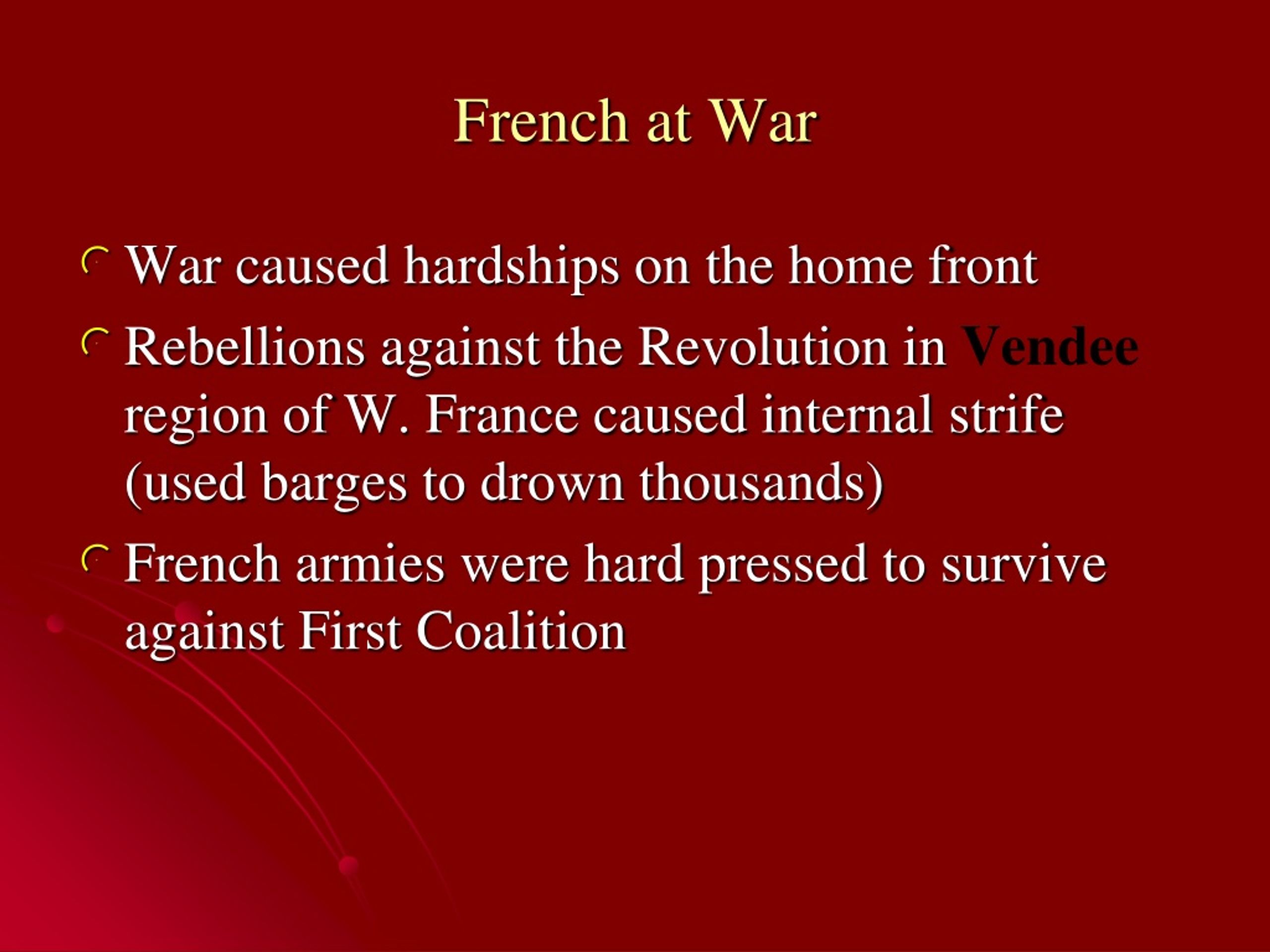 French at War

War caused hardships on the home front

Rebellions against the Revolution in Vendee region of W. France caused internal strife (used barges to drown thousands)

French armies were hard pressed to survive against First Coalition